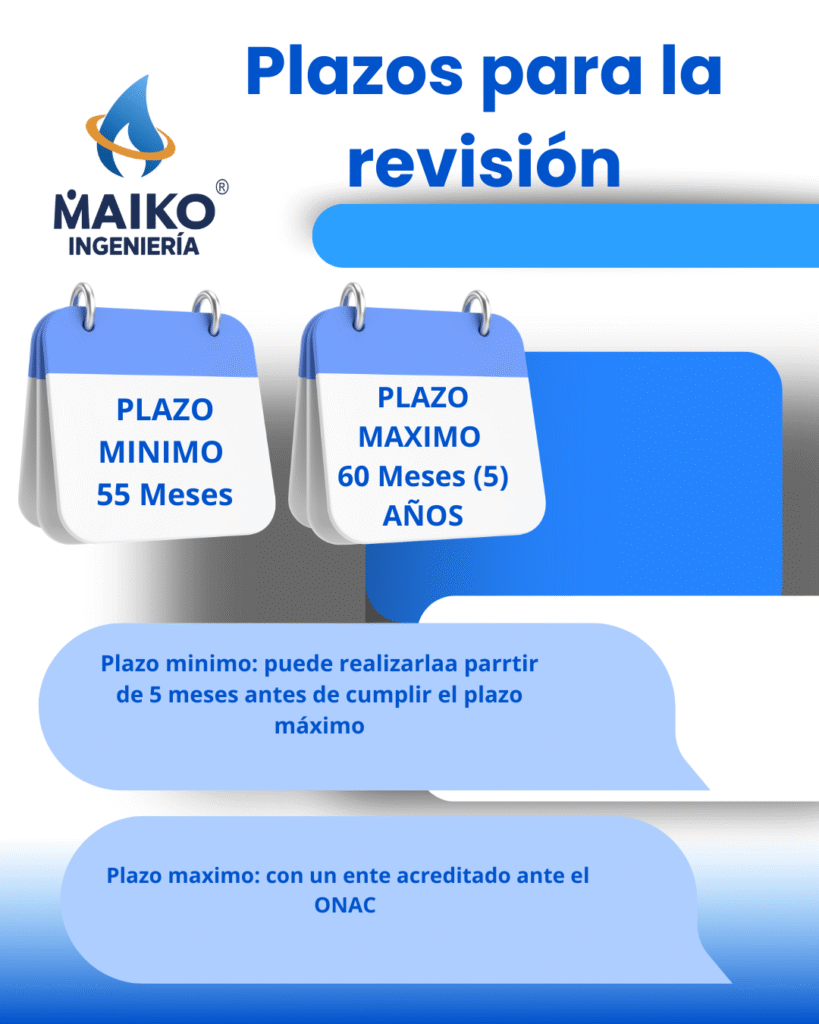 MAIKO®
INGENIERÍA

Plazos para la revisión

PLAZO MINIMO 55 Meses

PLAZO MAXIMO 60 Meses (5) AÑOS

Plazo minimo: puede realizarlaa parrtir de 5 meses antes de cumplir el plazo máximo

Plazo maximo: con un ente acreditado ante el ONAC